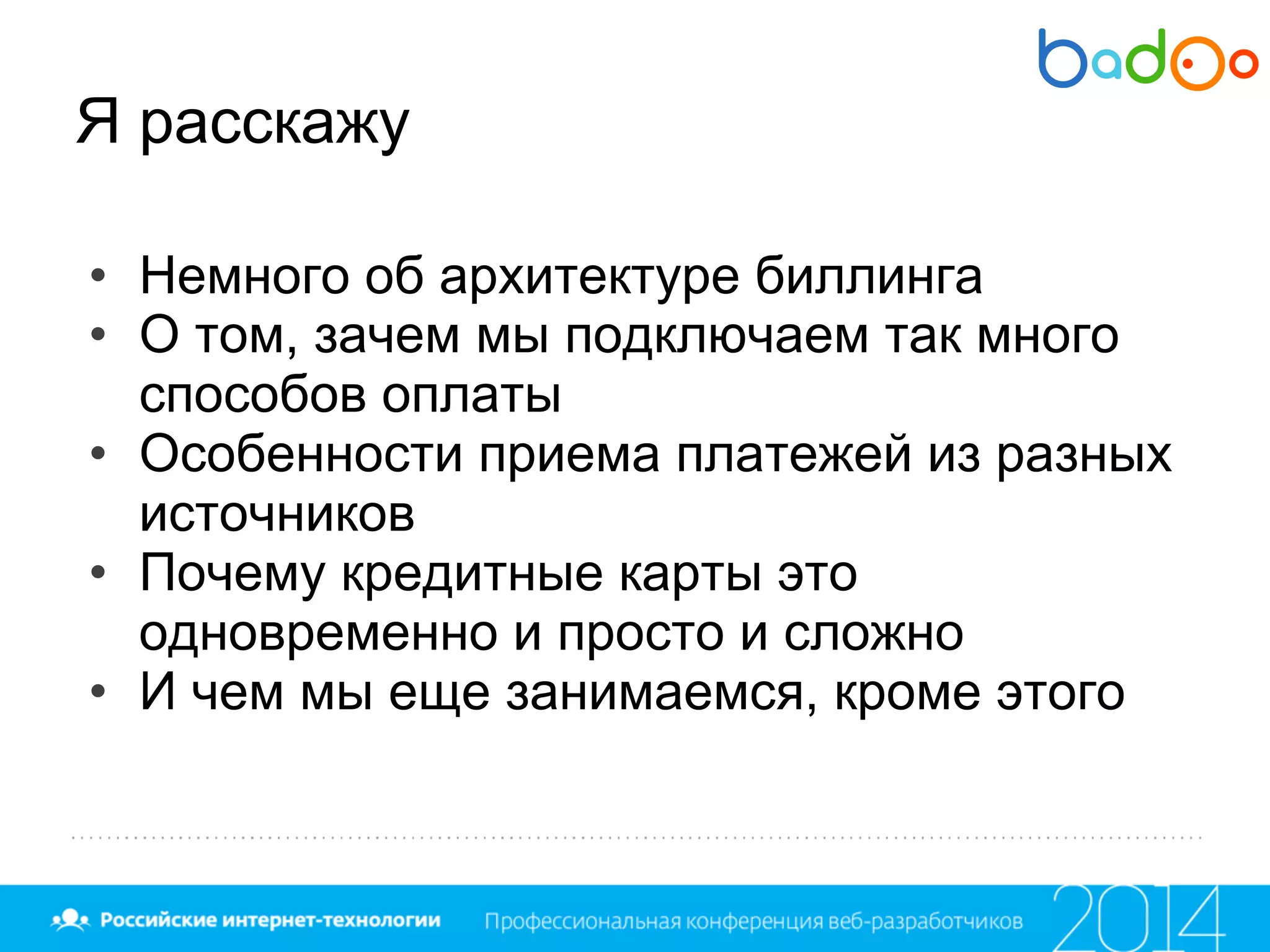 badoo

Я расскажу

• Немного об архитектуре биллинга
• О том, зачем мы подключаем так много способов оплаты
• Особенности приема платежей из разных источников
• Почему кредитные карты это одновременно и просто и сложно
• И чем мы еще занимаемся, кроме этого

Российские интернет-технологии Профессиональная конференция веб-разработчиков 2014